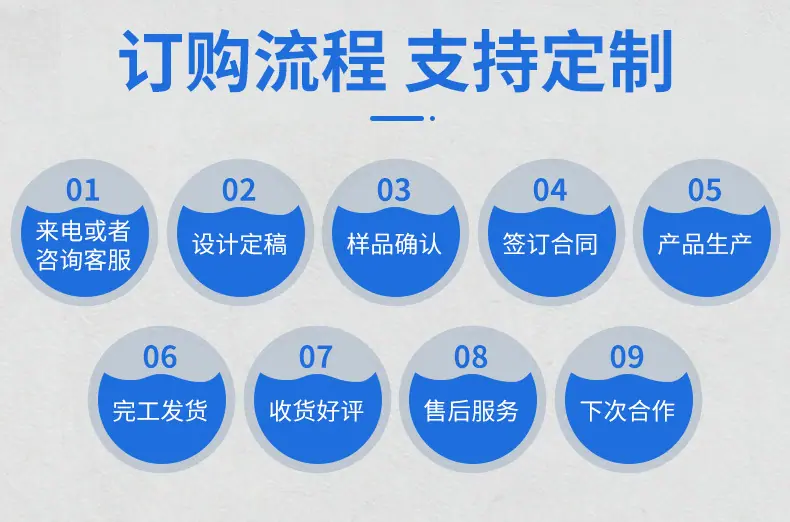 订购流程 支持定制

01
来电或者咨询客服

02
设计定稿

03
样品确认

04
签订合同

05
产品生产

06
完工发货

07
收货好评

08
售后服务

09
下次合作